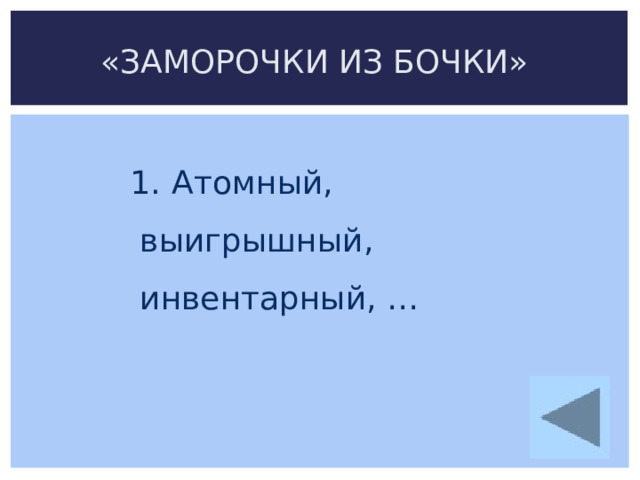 «ЗАМОРОЧКИ ИЗ БОЧКИ»

1. Атомный, выигрышный, инвентарный, ...